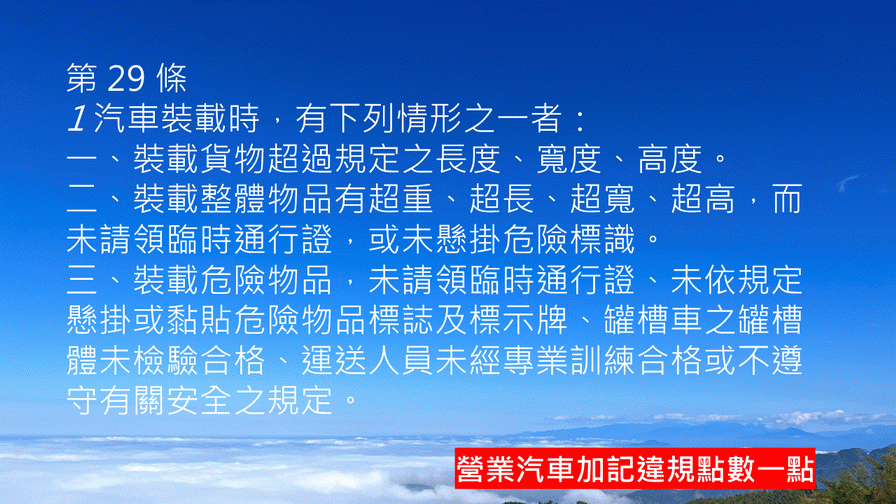 第 29 條
1 汽車裝載時，有下列情形之一者：
一、裝載貨物超過規定之長度、寬度、高度。
二、裝載整體物品有超重、超長、超寬、超高，而未請領臨時通行證，或未懸掛危險標識。
三、裝載危險物品，未請領臨時通行證、未依規定懸掛或黏貼危險物品標誌及標示牌、罐槽車之罐槽體未檢驗合格、運送人員未經專業訓練合格或不遵守有關安全之規定。

營業汽車加記違規點數一點